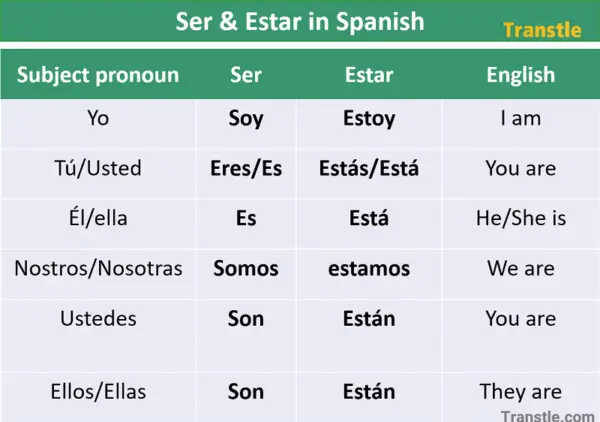 Ser & Estar in Spanish

Transtle

| Subject pronoun | Ser | Estar | English |
|---|---|---|---|
| Yo | **Soy** | **Estoy** | I am |
| Tú/Usted | **Eres/Es** | **Estás/Está** | You are |
| Él/ella | **Es** | **Está** | He/She is |
| Nostros/Nosotras | **Somos** | **estamos** | We are |
| Ustedes | **Son** | **Están** | You are |
| Ellos/Ellas | **Son** | **Están** | They are |

Transtle.com